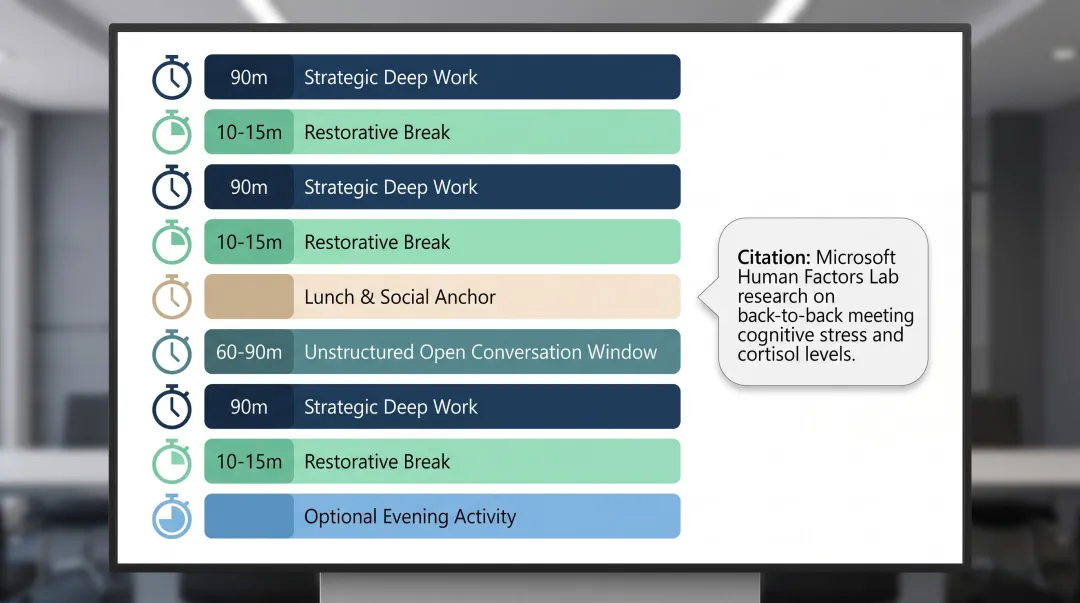 90m Strategic Deep Work

10-15m Restorative Break

90m Strategic Deep Work

10-15m Restorative Break

Lunch & Social Anchor

60-90m Unstructured Open Conversation Window

90m Strategic Deep Work

10-15m Restorative Break

Optional Evening Activity

Citation: Microsoft Human Factors Lab research on back-to-back meeting cognitive stress and cortisol levels.